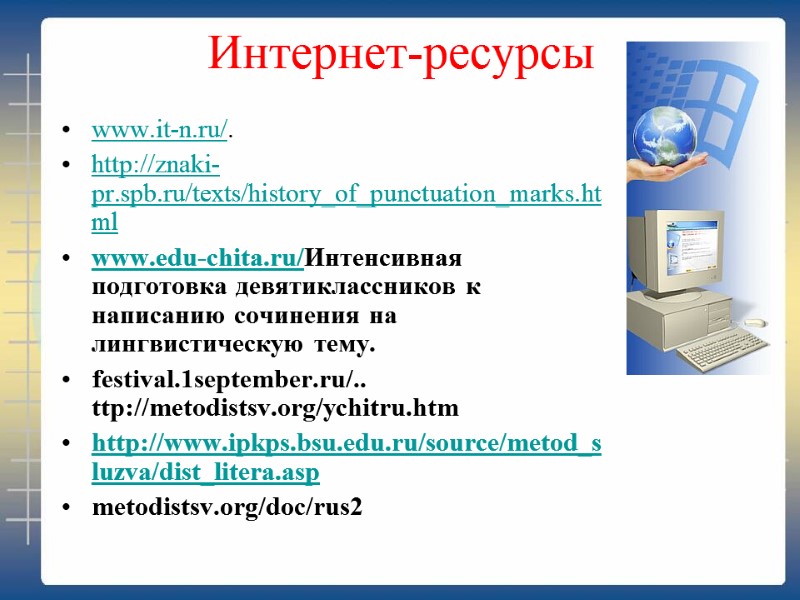 Интернет-ресурсы

• www.it-n.ru/.
• http://znaki-pr.spb.ru/texts/history_of_punctuation_marks.html
• www.edu-chita.ru/Интенсивная подготовка девятиклассников к написанию сочинения на лингвистическую тему.
• festival.1september.ru/.. ttp://metodistsv.org/ychitru.htm
• http://www.ipkps.bsu.edu.ru/source/metod_sluzva/dist_litera.asp
• metodistsv.org/doc/rus2